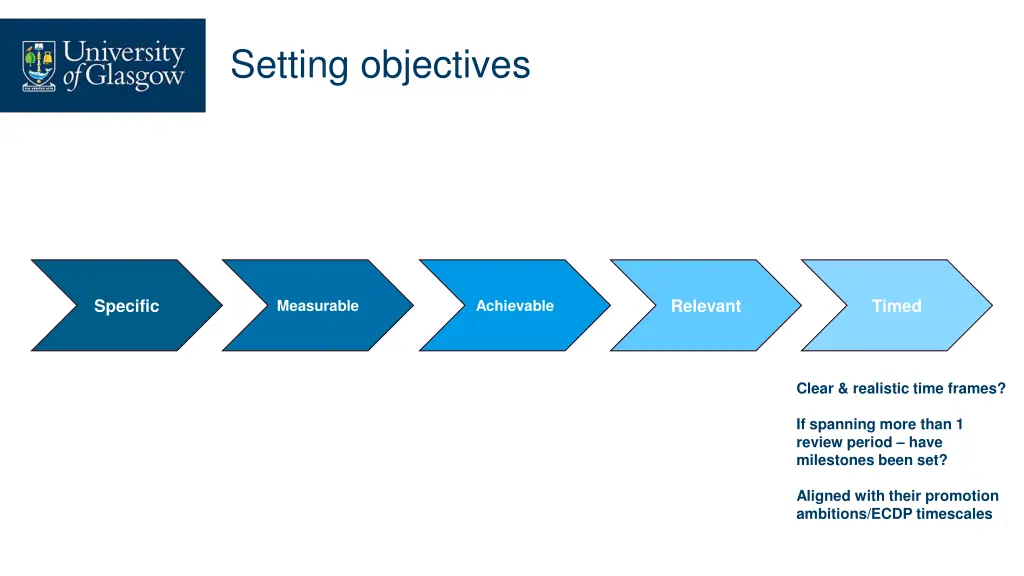 University of Glasgow

Setting objectives

Specific

Measurable

Achievable

Relevant

Timed

Clear & realistic time frames?

If spanning more than 1 review period – have milestones been set?

Aligned with their promotion ambitions/ECDP timescales